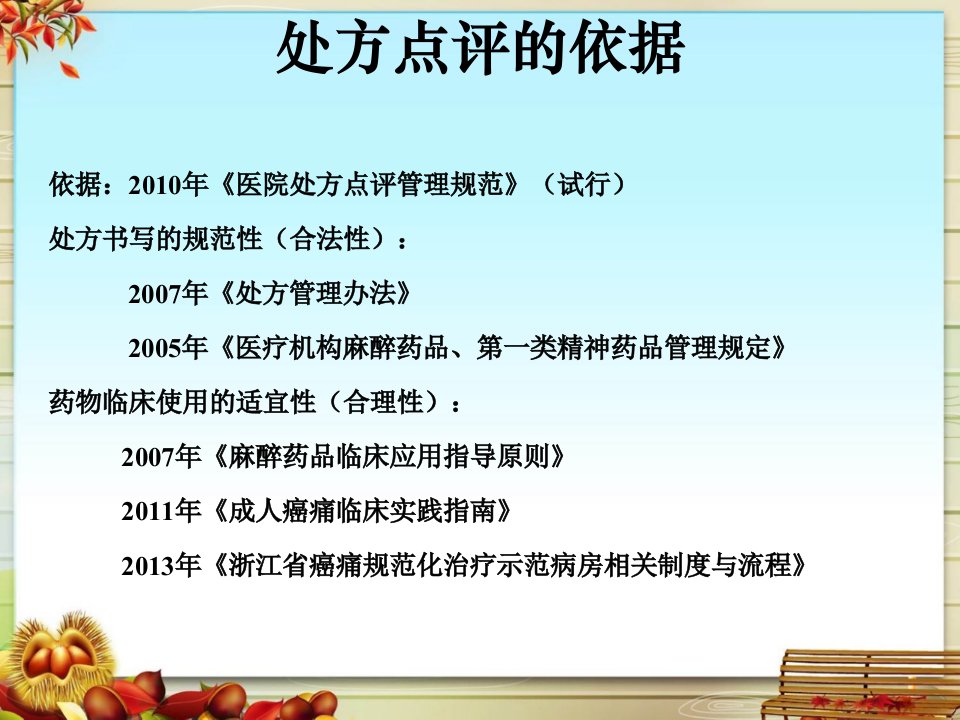 处方点评的依据

依据：2010年《医院处方点评管理规范》（试行）

处方书写的规范性（合法性）：

2007年《处方管理办法》

2005年《医疗机构麻醉药品、第一类精神药品管理规定》

药物临床使用的适宜性（合理性）：

2007年《麻醉药品临床应用指导原则》

2011年《成人癌痛临床实践指南》

2013年《浙江省癌痛规范化治疗示范病房相关制度与流程》